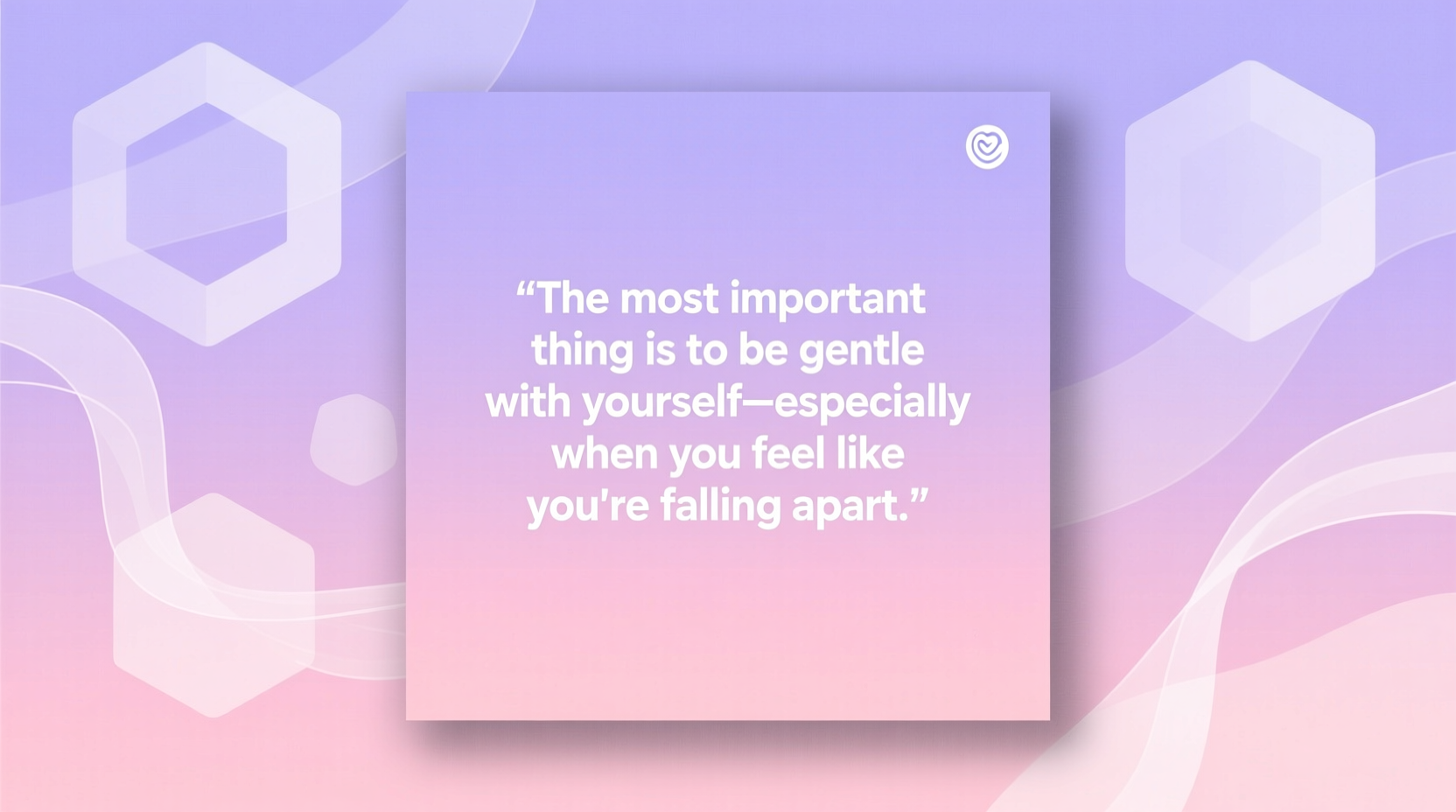 “The most important thing is to be gentle with yourself—especially when you feel like you're falling apart.”